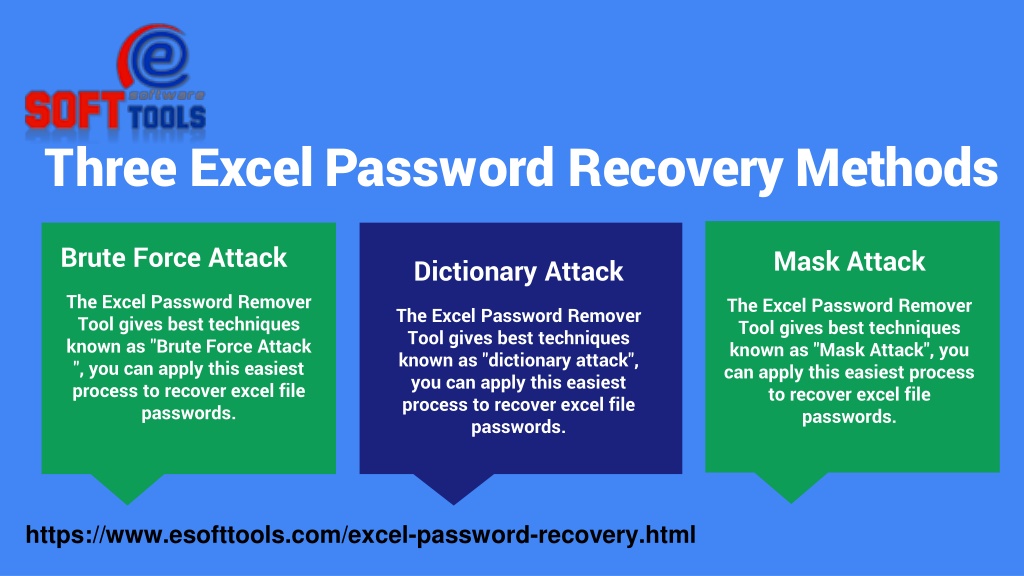 e
software
SOFT TOOLS

Three Excel Password Recovery Methods

Brute Force Attack

The Excel Password Remover Tool gives best techniques known as "Brute Force Attack ", you can apply this easiest process to recover excel file passwords.

Dictionary Attack

The Excel Password Remover Tool gives best techniques known as "dictionary attack", you can apply this easiest process to recover excel file passwords.

Mask Attack

The Excel Password Remover Tool gives best techniques known as "Mask Attack", you can apply this easiest process to recover excel file passwords.

https://www.esofttools.com/excel-password-recovery.html